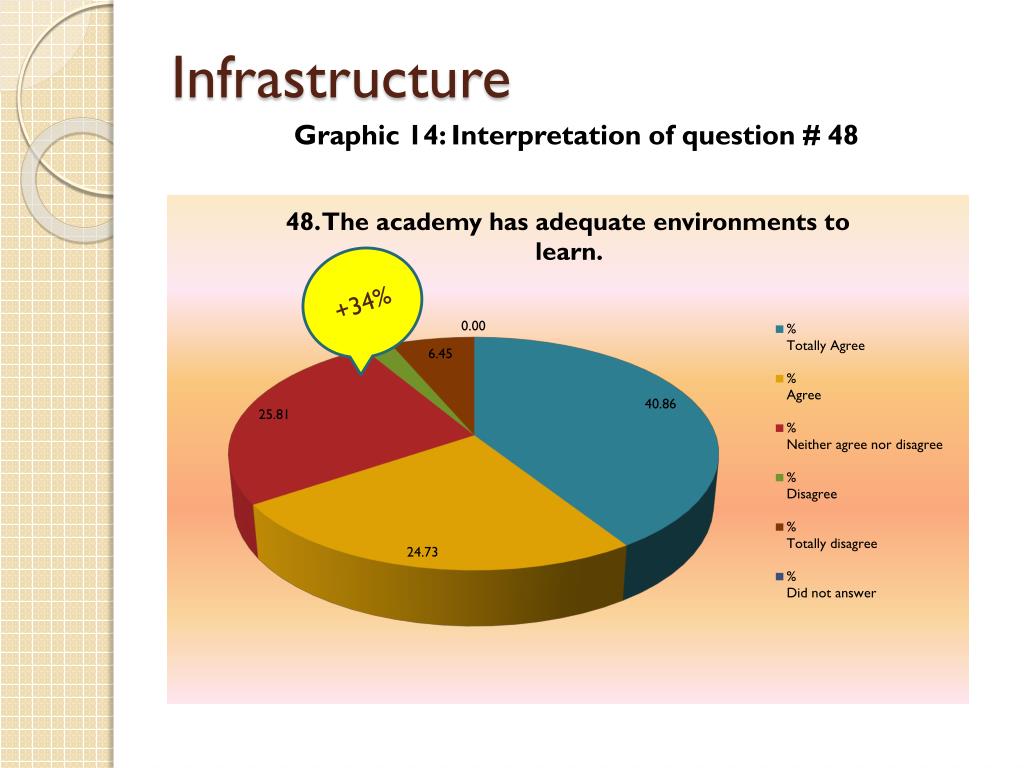 Infrastructure

Graphic 14: Interpretation of question # 48

48. The academy has adequate environments to learn.

+34%

0.00

6.45

25.81

40.86

24.73

% Totally Agree

% Agree

% Neither agree nor disagree

% Disagree

% Totally disagree

% Did not answer